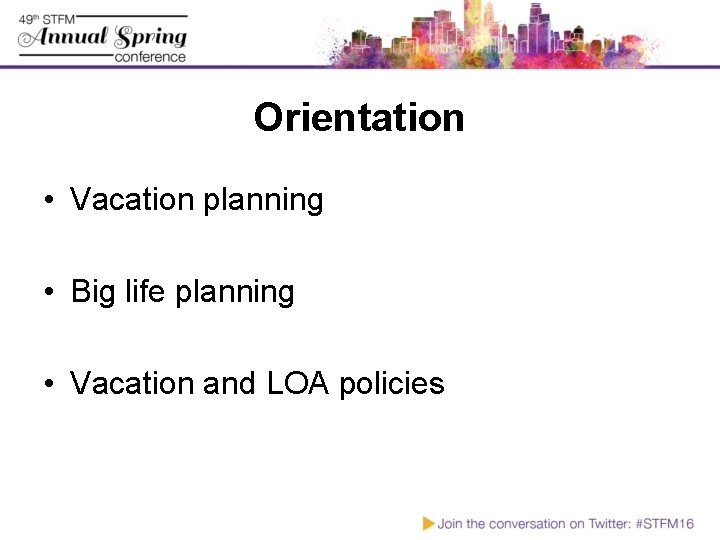 49th STFM
Annual Spring
conference

Orientation

• Vacation planning

• Big life planning

• Vacation and LOA policies

Join the conversation on Twitter: #STFM16